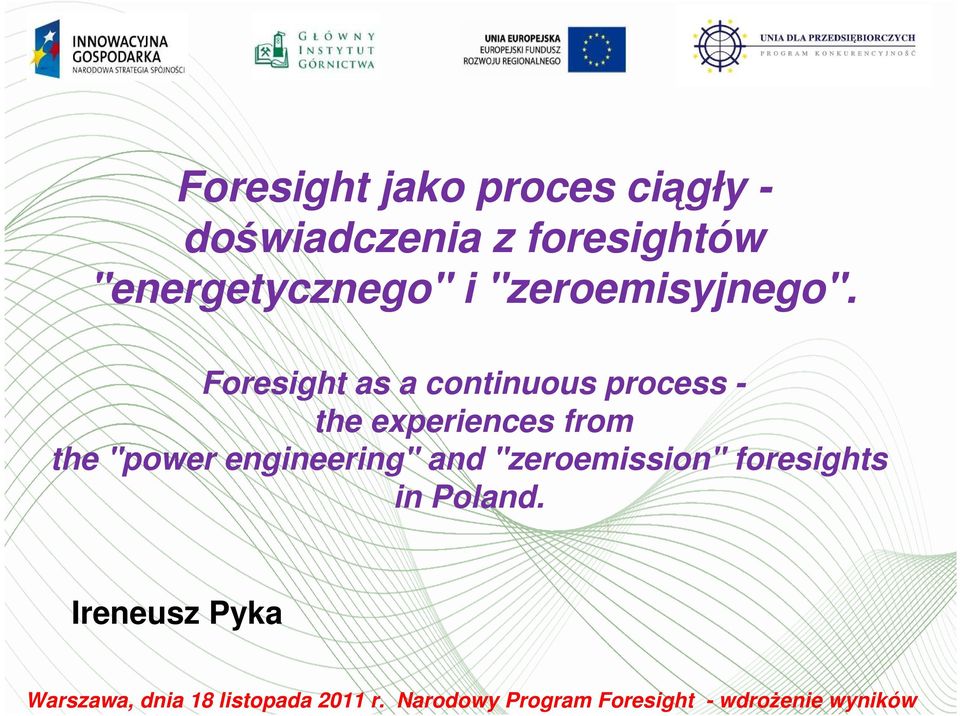 INNOWACYJNA GOSPODARKA
NARODOWA STRATEGIA SPÓJNOŚCI

GŁÓWNY INSTYTUT GÓRNICTWA

UNIA EUROPEJSKA
EUROPEJSKI FUNDUSZ ROZWOJU REGIONALNEGO

UNIA DLA PRZEDSIĘBIORCZYCH
PROGRAM KONKURENCYJNOŚĆ

Foresight jako proces ciągły - doświadczenia z foresightów "energetycznego" i "zeroemisyjnego".

Foresight as a continuous process - the experiences from the "power engineering" and "zeroemission" foresights in Poland.

Ireneusz Pyka

Warszawa, dnia 18 listopada 2011 r. Narodowy Program Foresight - wdrożenie wyników